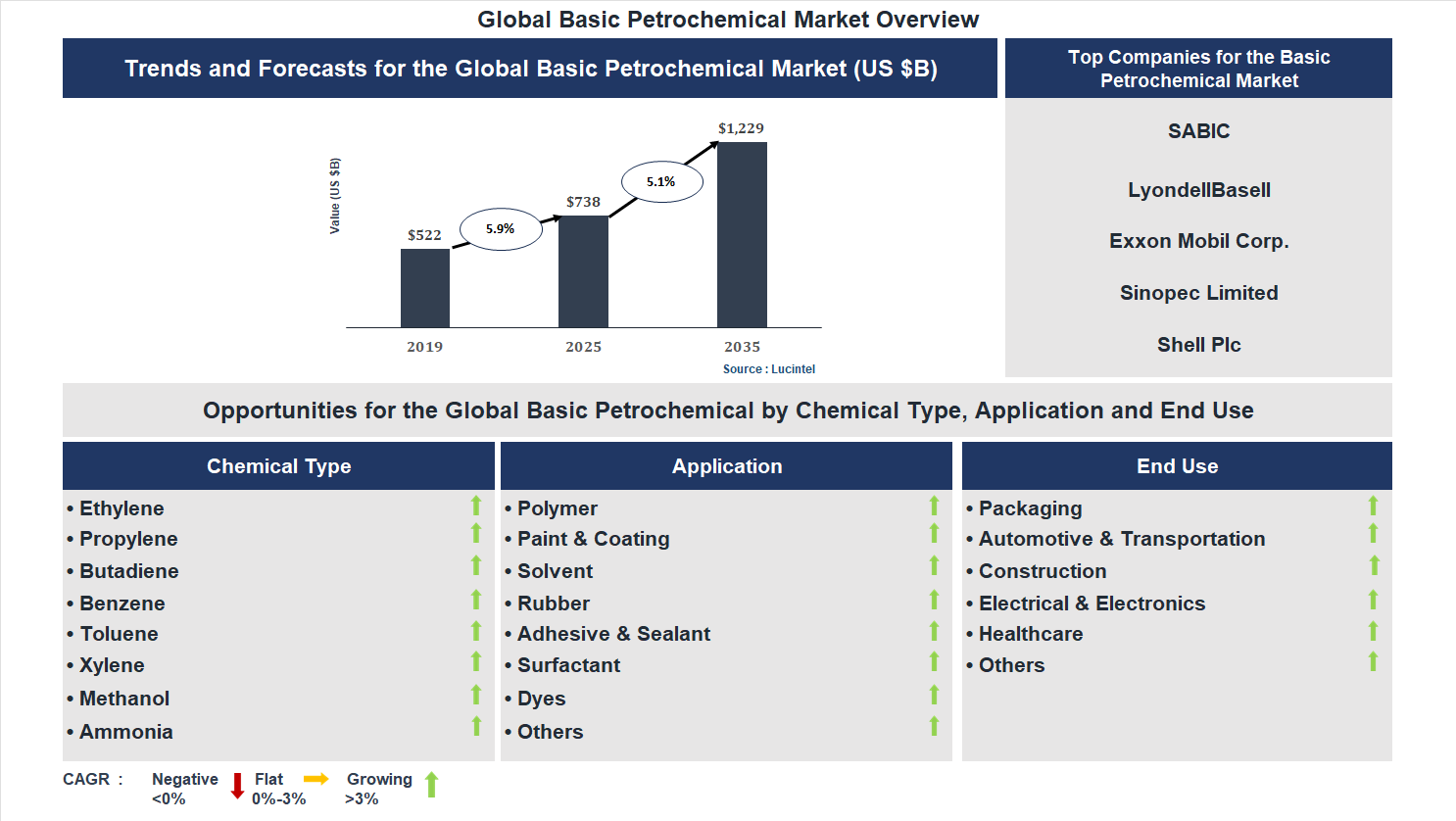 Global Basic Petrochemical Market Overview

Trends and Forecasts for the Global Basic Petrochemical Market (US $B)

Value (US $B)

$522
5.9%
$738
5.1%
$1,229

2019
2025
2035

Source : Lucintel

Top Companies for the Basic Petrochemical Market

SABIC

LyondellBasell

Exxon Mobil Corp.

Sinopec Limited

Shell Plc

Opportunities for the Global Basic Petrochemical by Chemical Type, Application and End Use

Chemical Type
• Ethylene
• Propylene
• Butadiene
• Benzene
• Toluene
• Xylene
• Methanol
• Ammonia

Application
• Polymer
• Paint & Coating
• Solvent
• Rubber
• Adhesive & Sealant
• Surfactant
• Dyes
• Others

End Use
• Packaging
• Automotive & Transportation
• Construction
• Electrical & Electronics
• Healthcare
• Others

CAGR : Negative <0% Flat 0%-3% Growing >3%